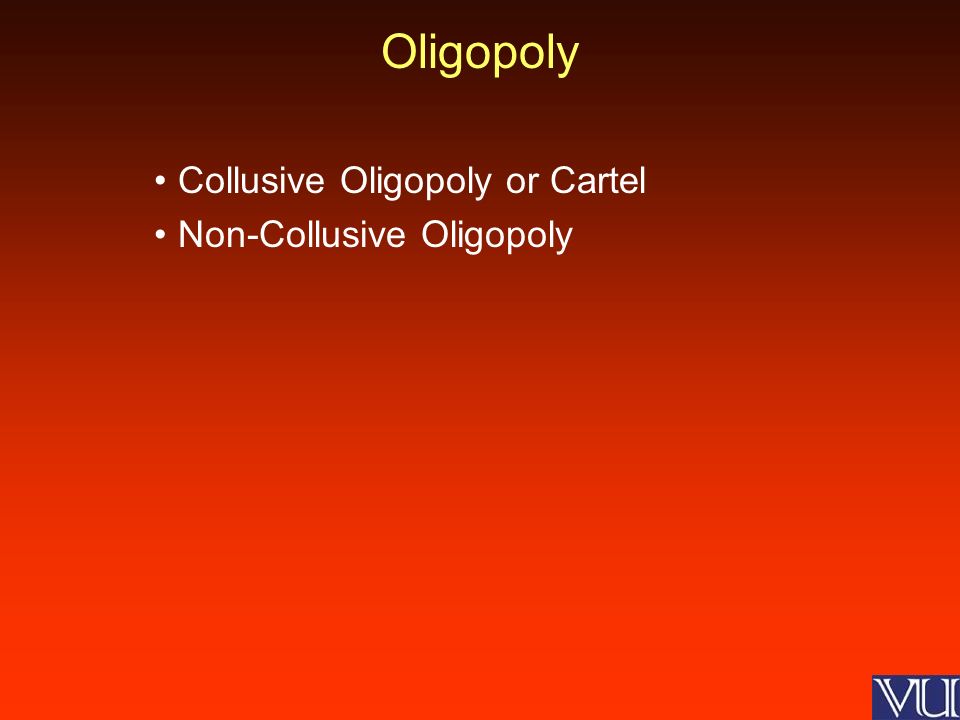 Oligopoly

• Collusive Oligopoly or Cartel
• Non-Collusive Oligopoly

VU